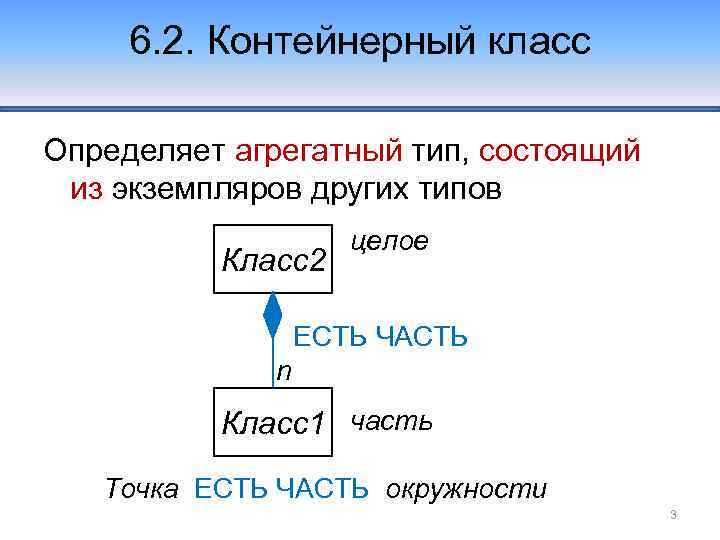 6.2. Контейнерный класс

Определяет агрегатный тип, состоящий из экземпляров других типов

Класс2

целое

ЕСТЬ ЧАСТЬ

n

Класс1

часть

Точка ЕСТЬ ЧАСТЬ окружности

3